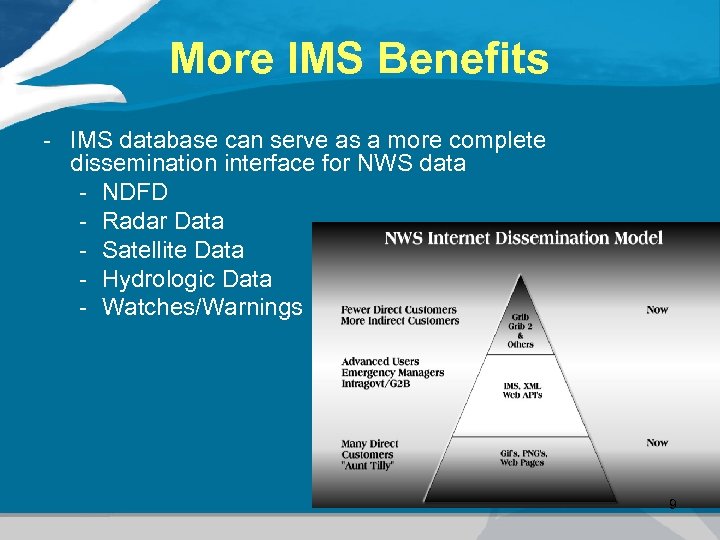 More IMS Benefits

- IMS database can serve as a more complete dissemination interface for NWS data
  - NDFD
  - Radar Data
  - Satellite Data
  - Hydrologic Data
  - Watches/Warnings

NWS Internet Dissemination Model

Fewer Direct Customers
More Indirect Customers

Grib
Grib 2
&
Others

Now

Advanced Users
Emergency Managers
Intragovt/G2B

IMS, XML
Web API's

Many Direct
Customers
"Aunt Tilly"

Gif's, PNG's,
Web Pages

Now

9